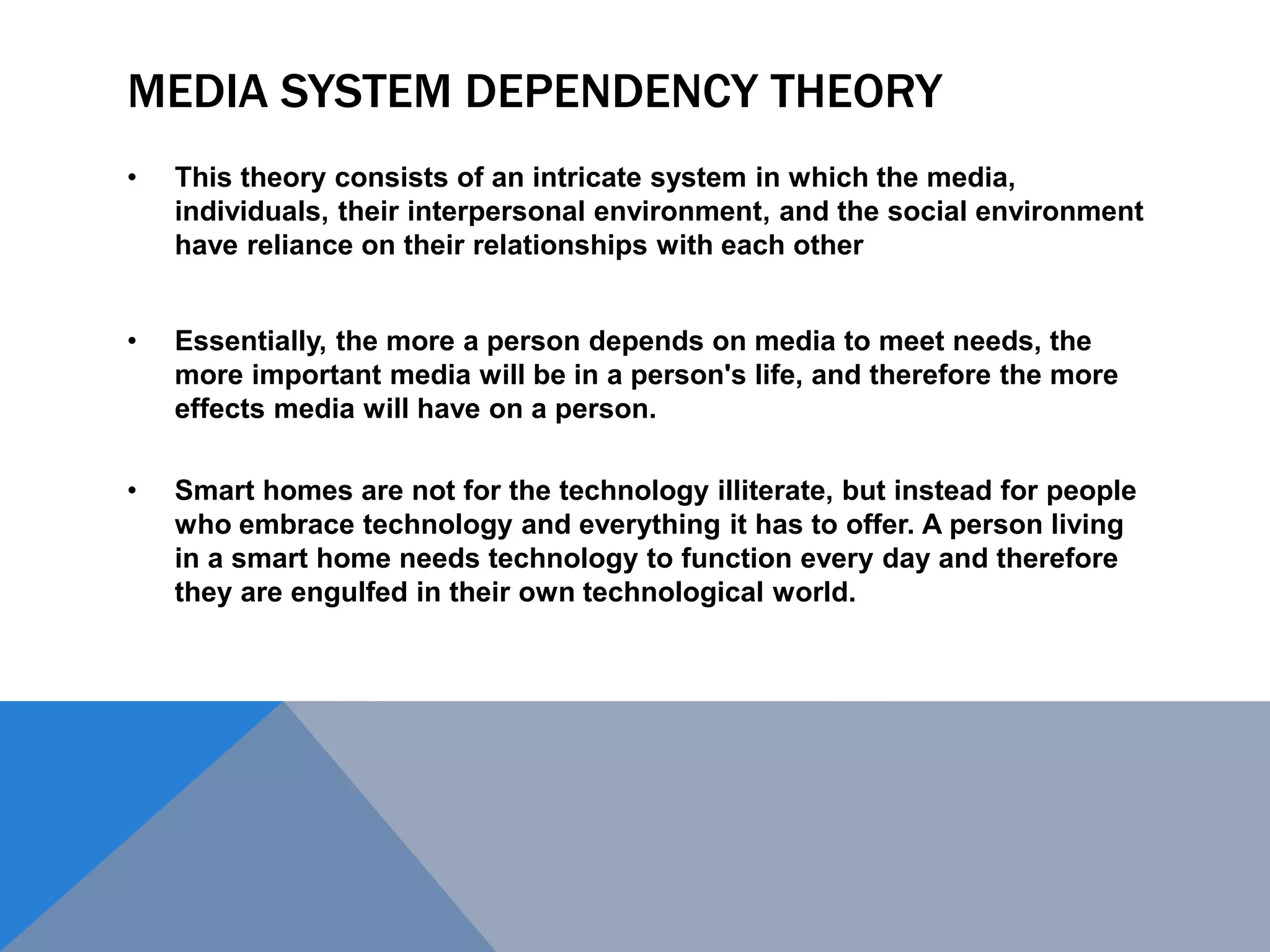 MEDIA SYSTEM DEPENDENCY THEORY

• This theory consists of an intricate system in which the media, individuals, their interpersonal environment, and the social environment have reliance on their relationships with each other

• Essentially, the more a person depends on media to meet needs, the more important media will be in a person's life, and therefore the more effects media will have on a person.

• Smart homes are not for the technology illiterate, but instead for people who embrace technology and everything it has to offer. A person living in a smart home needs technology to function every day and therefore they are engulfed in their own technological world.